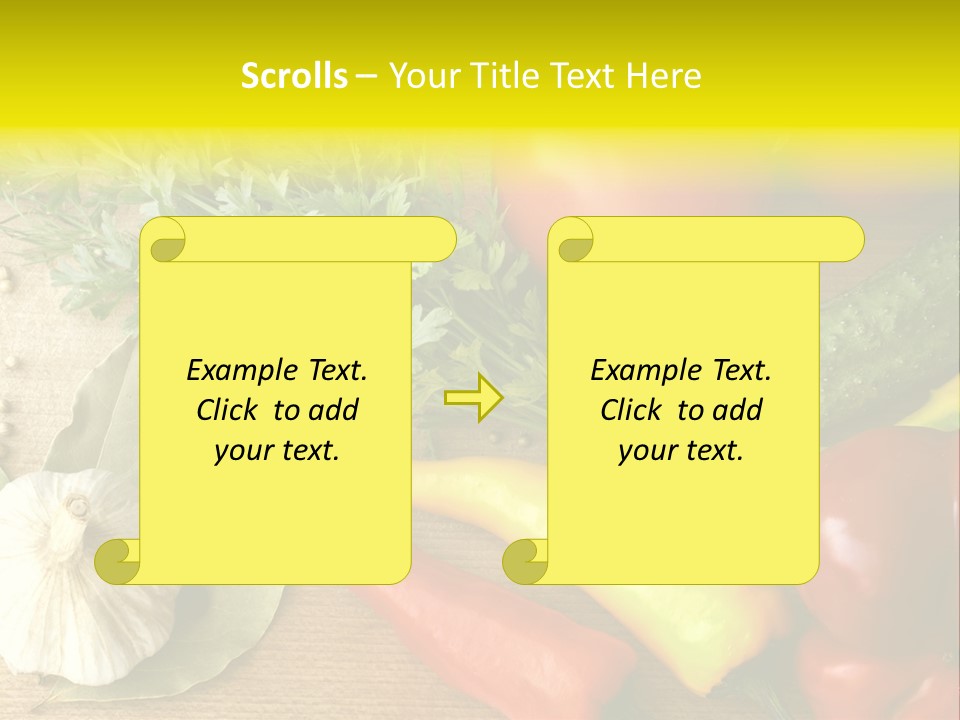 Scrolls – Your Title Text Here

Example Text. Click to add your text.

Example Text. Click to add your text.